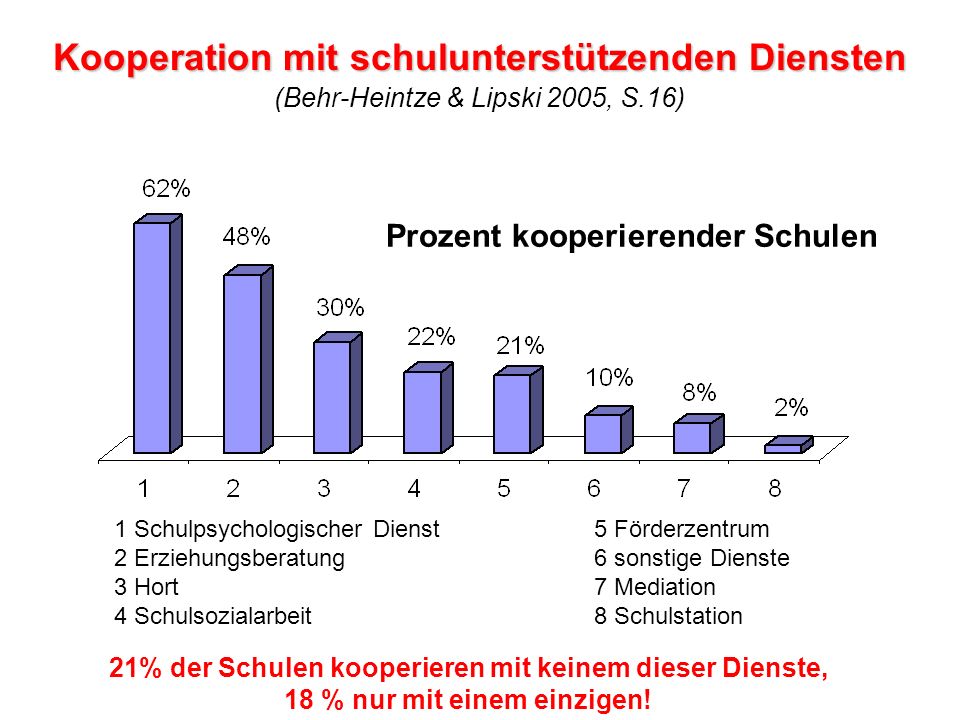 Kooperation mit schulunterstützenden Diensten
(Behr-Heintze & Lipski 2005, S.16)

Prozent kooperierender Schulen

62%
48%
30%
22%
21%
10%
8%
2%

1 2 3 4 5 6 7 8

1 Schulpsychologischer Dienst
2 Erziehungsberatung
3 Hort
4 Schulsozialarbeit

5 Förderzentrum
6 sonstige Dienste
7 Mediation
8 Schulstation

21% der Schulen kooperieren mit keinem dieser Dienste, 18 % nur mit einem einzigen!